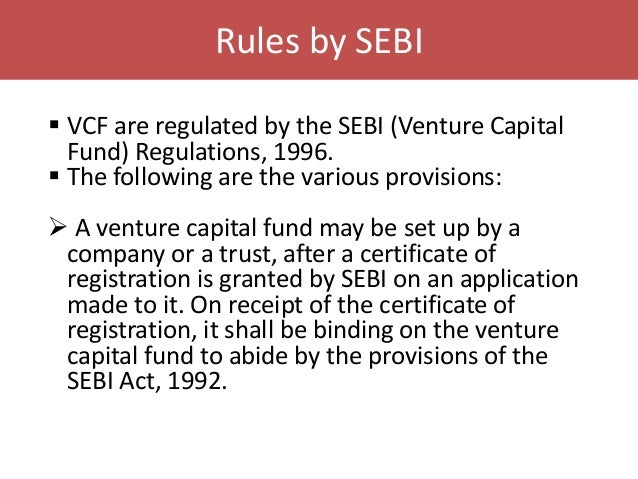 Rules by SEBI

▪ VCF are regulated by the SEBI (Venture Capital Fund) Regulations, 1996.
▪ The following are the various provisions:

➢ A venture capital fund may be set up by a company or a trust, after a certificate of registration is granted by SEBI on an application made to it. On receipt of the certificate of registration, it shall be binding on the venture capital fund to abide by the provisions of the SEBI Act, 1992.